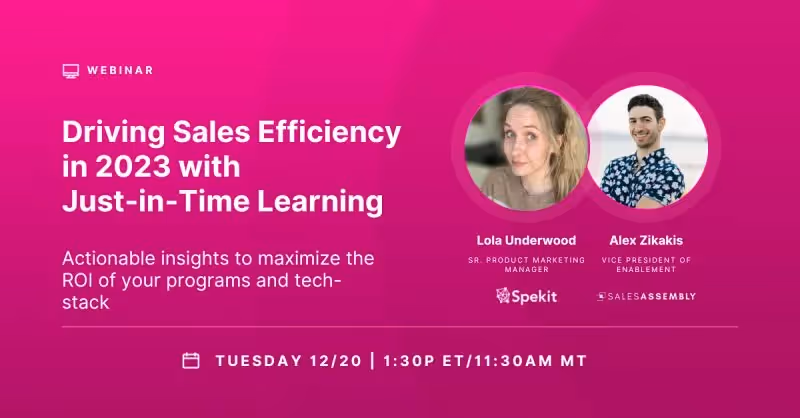 WEBINAR

Driving Sales Efficiency in 2023 with Just-in-Time Learning

Actionable insights to maximize the ROI of your programs and tech-stack

Lola Underwood
SR. PRODUCT MARKETING MANAGER
Spekit

Alex Zikakis
VICE PRESIDENT OF ENABLEMENT
SALESASSEMBLY

TUESDAY 12/20 | 1:30P ET/11:30AM MT